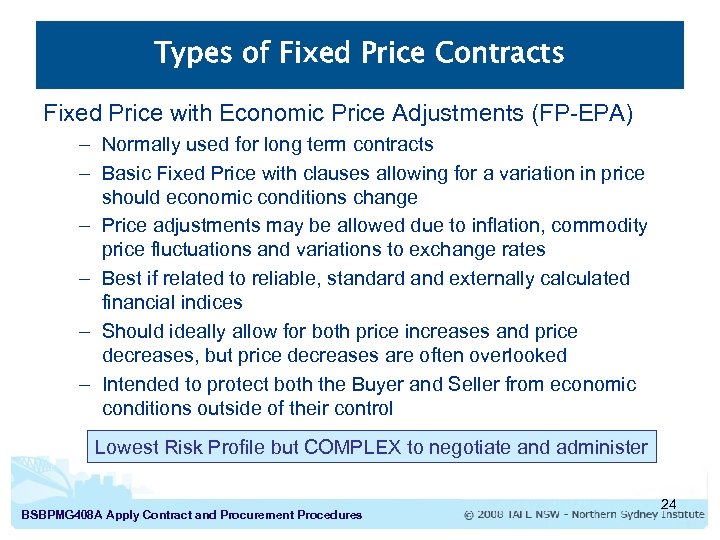 Types of Fixed Price Contracts

Fixed Price with Economic Price Adjustments (FP-EPA)

– Normally used for long term contracts
– Basic Fixed Price with clauses allowing for a variation in price should economic conditions change
– Price adjustments may be allowed due to inflation, commodity price fluctuations and variations to exchange rates
– Best if related to reliable, standard and externally calculated financial indices
– Should ideally allow for both price increases and price decreases, but price decreases are often overlooked
– Intended to protect both the Buyer and Seller from economic conditions outside of their control

Lowest Risk Profile but COMPLEX to negotiate and administer

24

BSBPMG408A Apply Contract and Procurement Procedures

© 2008 TAFE NSW - Northern Sydney Institute